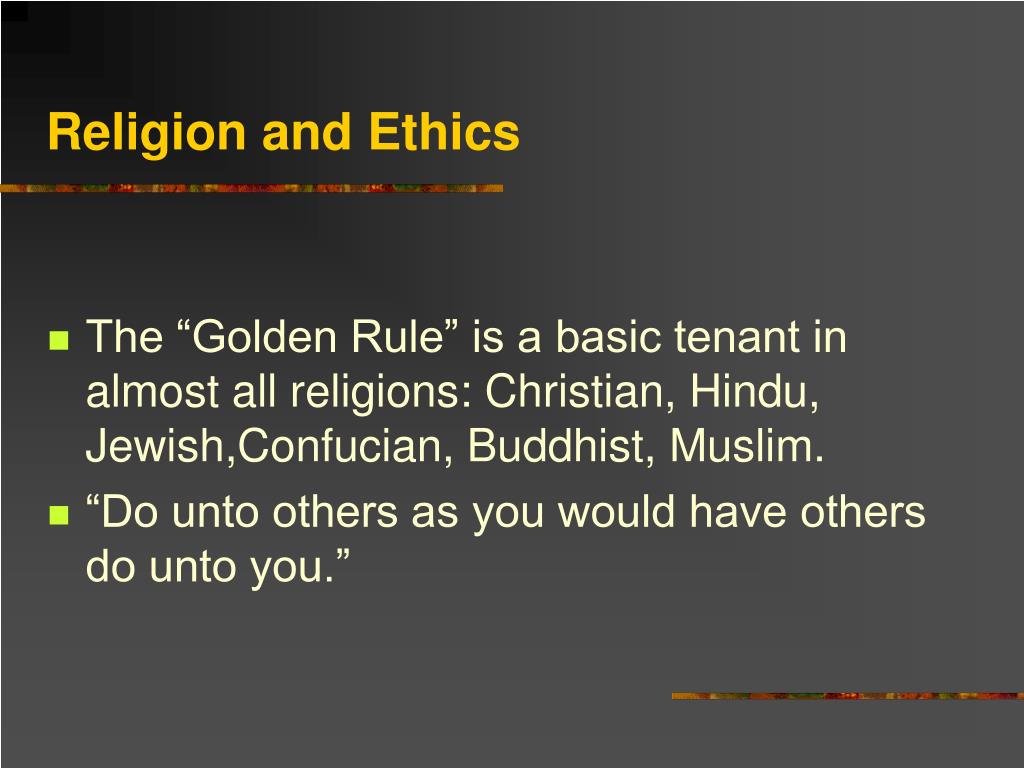 Religion and Ethics

- The “Golden Rule” is a basic tenant in almost all religions: Christian, Hindu, Jewish,Confucian, Buddhist, Muslim.
- “Do unto others as you would have others do unto you.”